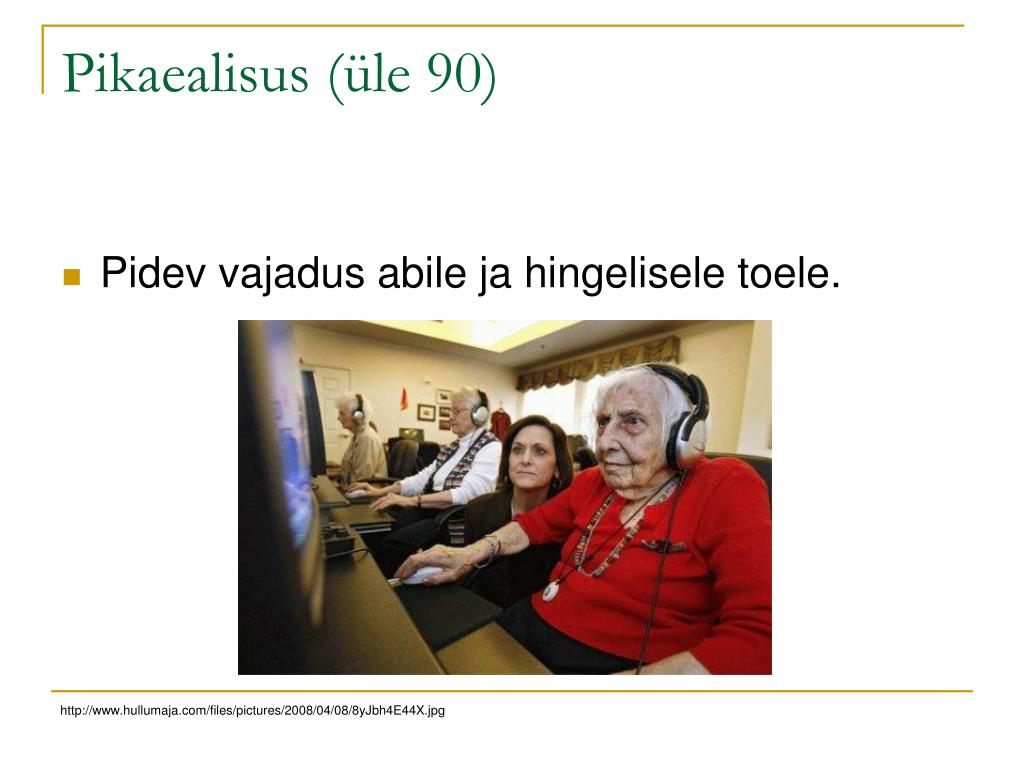 Pikaealisus (üle 90)

Pidev vajadus abile ja hingelisele toele.

http://www.hullumaja.com/files/pictures/2008/04/08/8yJbh4E44X.jpg